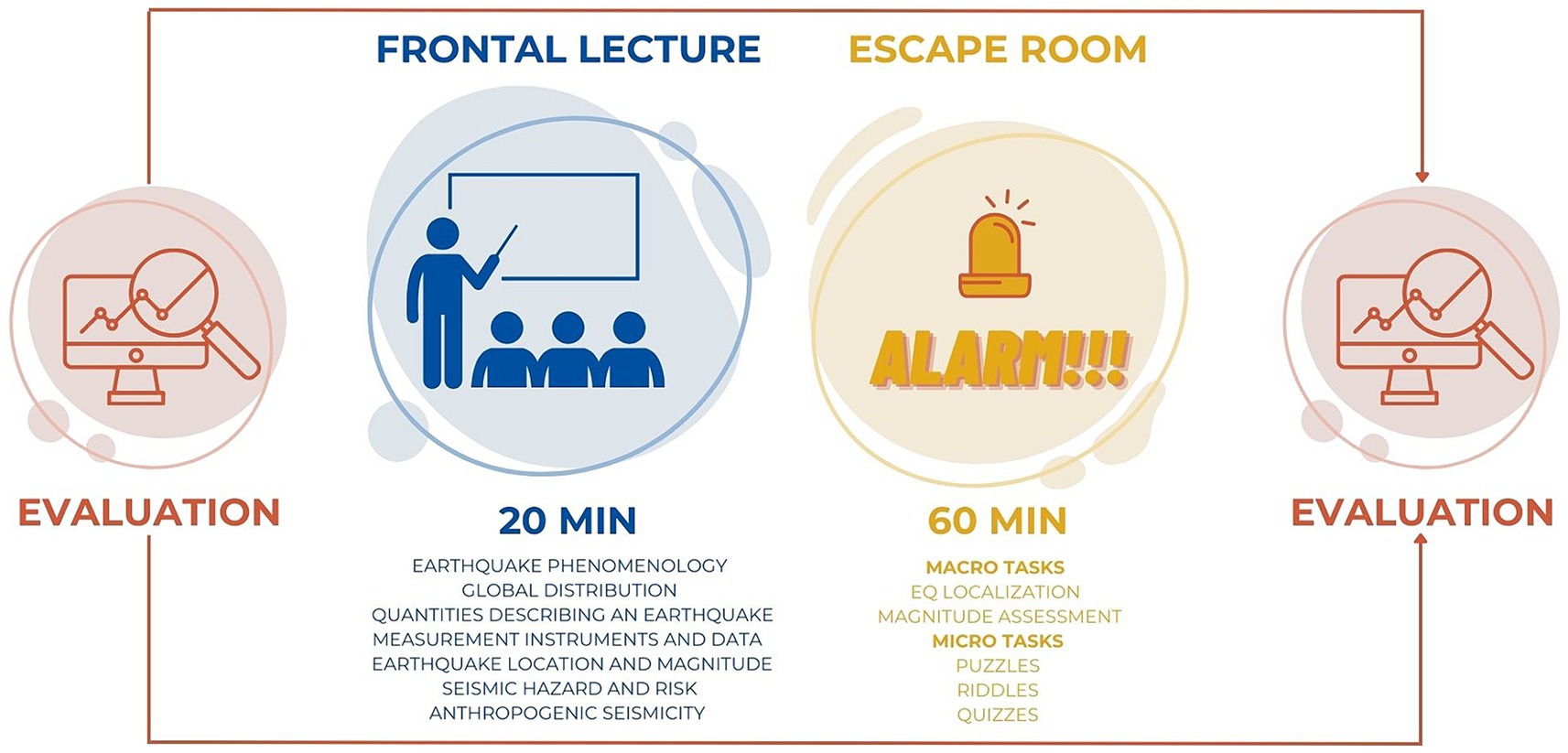 EVALUATION

FRONTAL LECTURE

20 MIN

EARTHQUAKE PHENOMENOLOGY
GLOBAL DISTRIBUTION
QUANTITIES DESCRIBING AN EARTHQUAKE
MEASUREMENT INSTRUMENTS AND DATA
EARTHQUAKE LOCATION AND MAGNITUDE
SEISMIC HAZARD AND RISK
ANTHROPOGENIC SEISMICITY

ESCAPE ROOM

ALARM!!!

60 MIN

MACRO TASKS
EQ LOCALIZATION
MAGNITUDE ASSESSMENT
MICRO TASKS
PUZZLES
RIDDLES
QUIZZES

EVALUATION